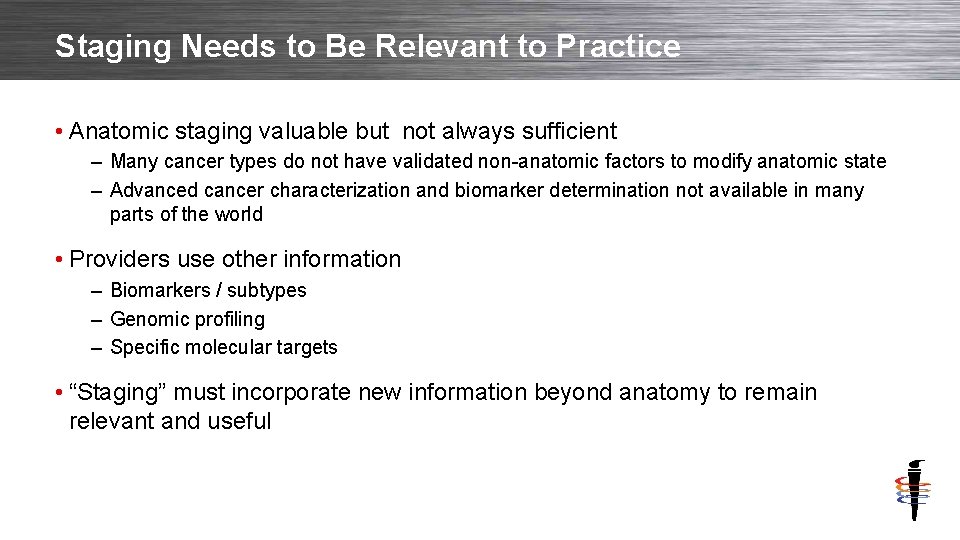 Staging Needs to Be Relevant to Practice

• Anatomic staging valuable but not always sufficient
– Many cancer types do not have validated non-anatomic factors to modify anatomic state
– Advanced cancer characterization and biomarker determination not available in many parts of the world

• Providers use other information
– Biomarkers / subtypes
– Genomic profiling
– Specific molecular targets

• “Staging” must incorporate new information beyond anatomy to remain relevant and useful